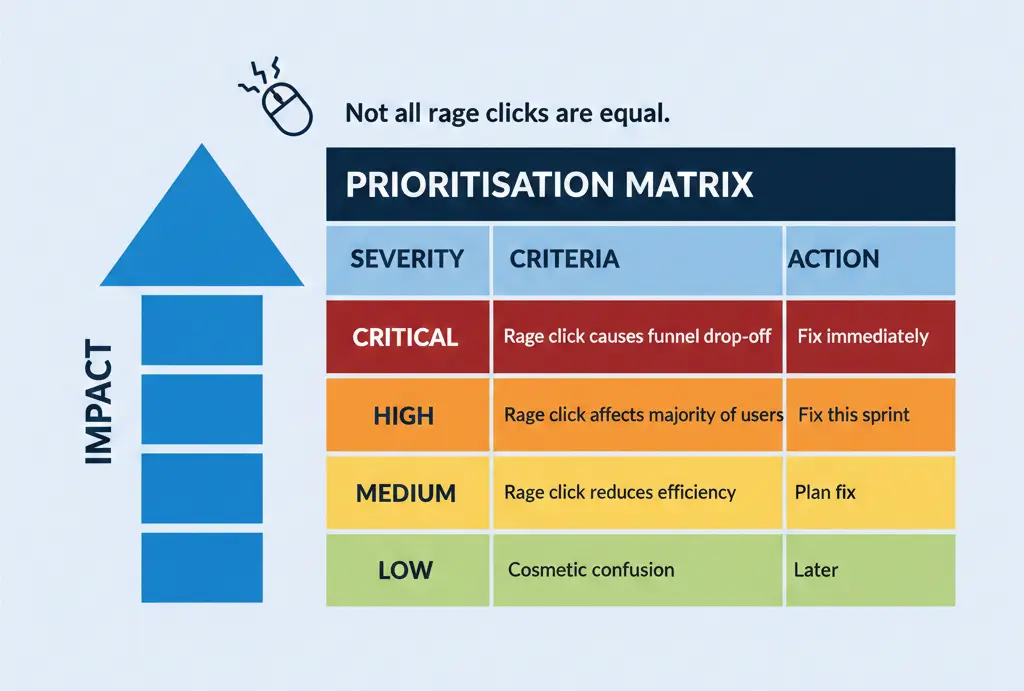 Not all rage clicks are equal.

IMPACT

PRIORITISATION MATRIX

| SEVERITY | CRITERIA | ACTION |
|---|---|---|
| CRITICAL | Rage click causes funnel drop-off | Fix immediately |
| HIGH | Rage click affects majority of users | Fix this sprint |
| MEDIUM | Rage click reduces efficiency | Plan fix |
| LOW | Cosmetic confusion | Later |